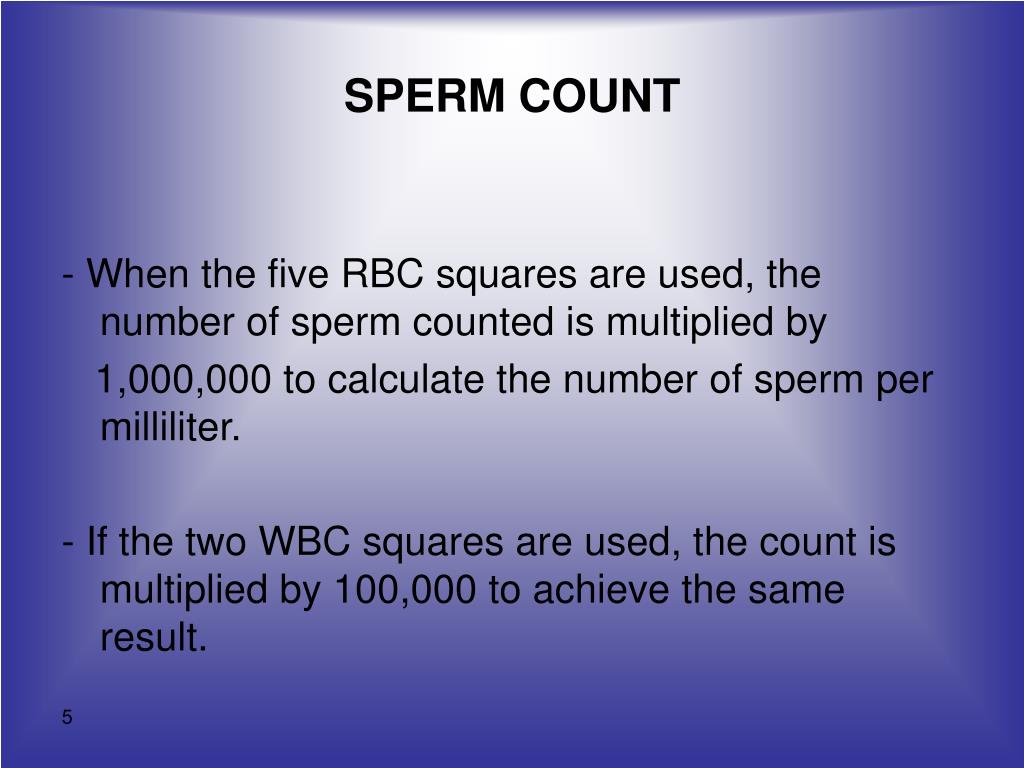 SPERM COUNT

- When the five RBC squares are used, the number of sperm counted is multiplied by 1,000,000 to calculate the number of sperm per milliliter.

- If the two WBC squares are used, the count is multiplied by 100,000 to achieve the same result.

5